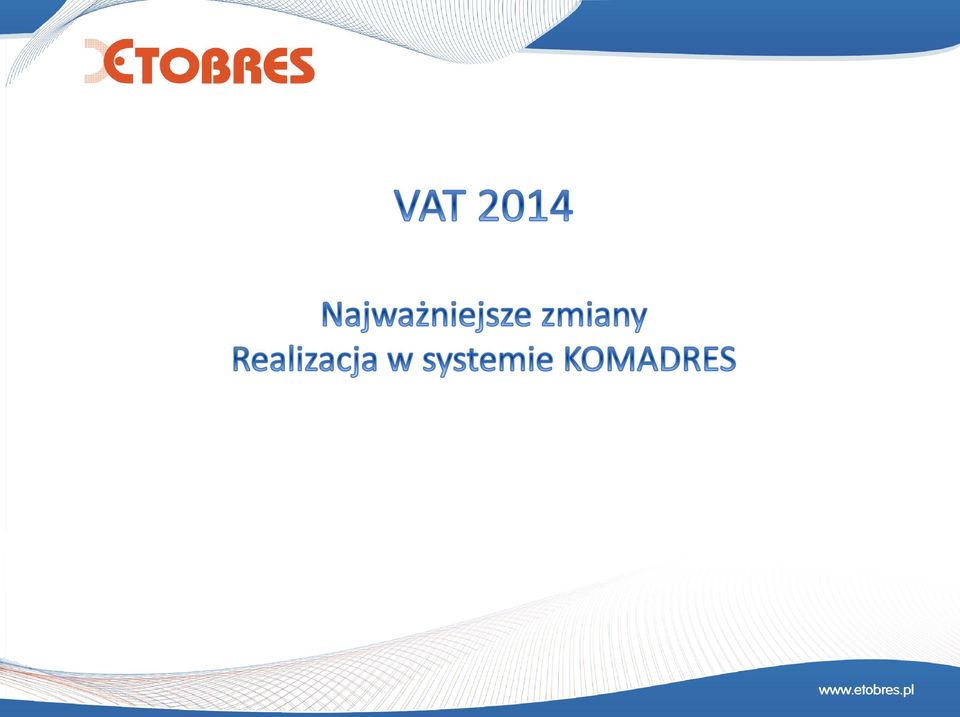 ETOBRES

VAT 2014

Najważniejsze zmiany
Realizacja w systemie KOMADRES

www.etobres.pl